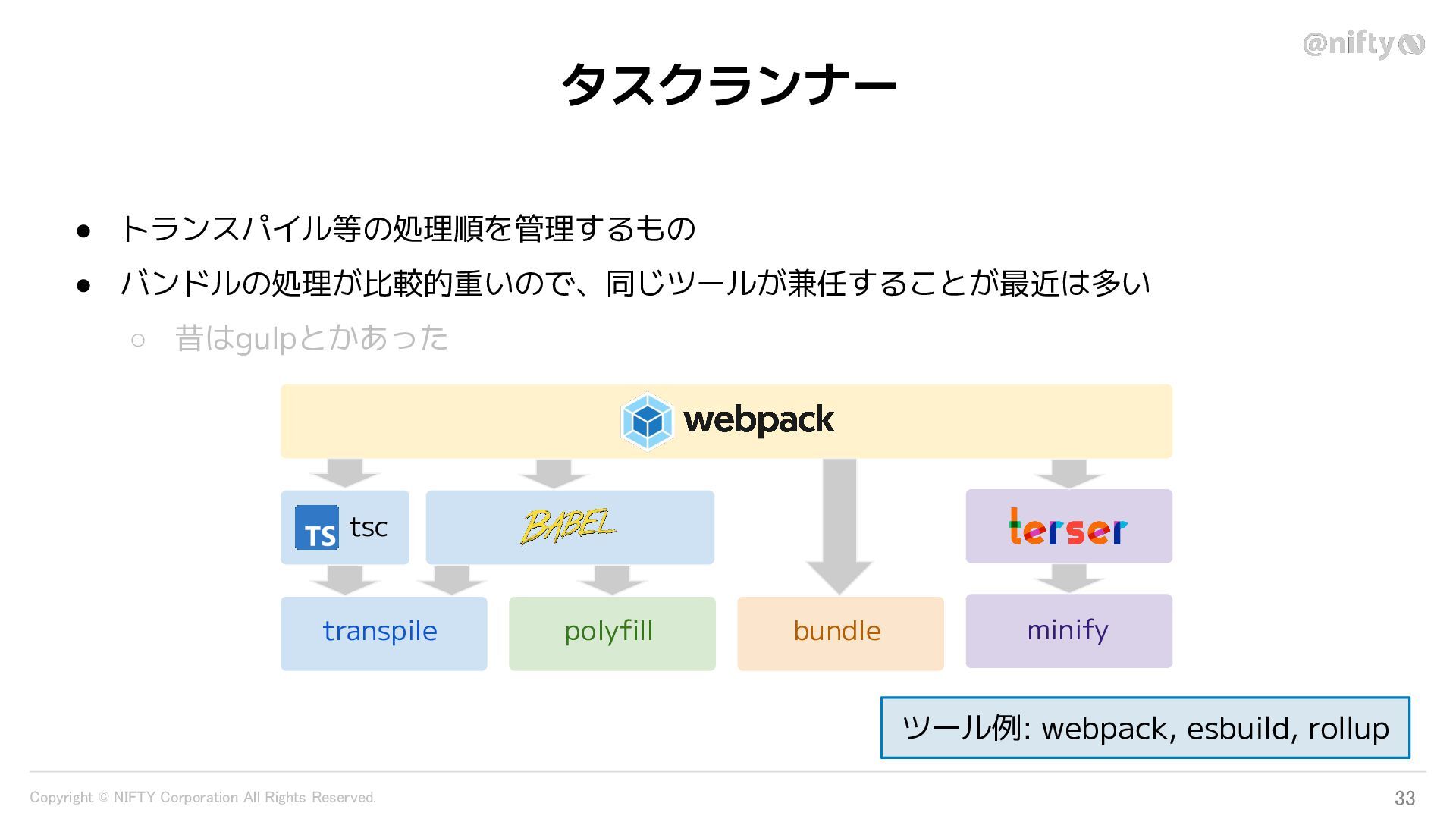 @nifty

タスクランナー

● トランスパイル等の処理順を管理するもの
● バンドルの処理が比較的重いので、同じツールが兼任することが最近は多い
○ 昔はgulpとかあった

webpack

TS tsc

BABEL

terser

transpile

polyfill

bundle

minify

ツール例: webpack, esbuild, rollup

Copyright © NIFTY Corporation All Rights Reserved.

33